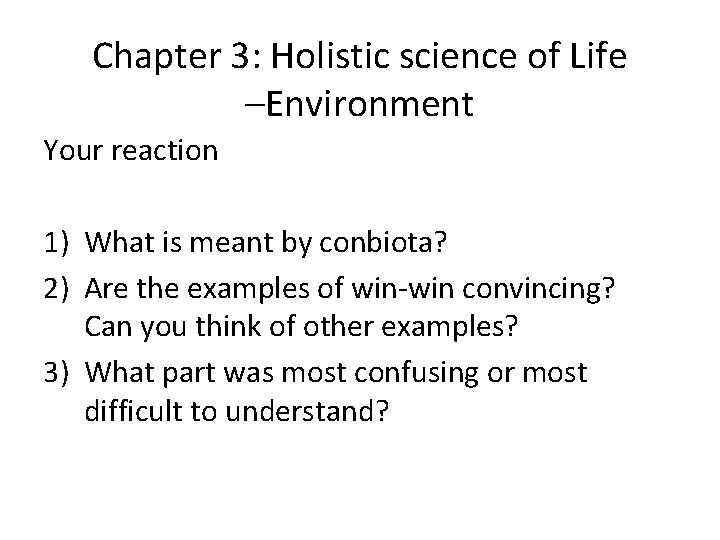 Chapter 3: Holistic science of Life –Environment

Your reaction

1) What is meant by conbiota?
2) Are the examples of win-win convincing? Can you think of other examples?
3) What part was most confusing or most difficult to understand?